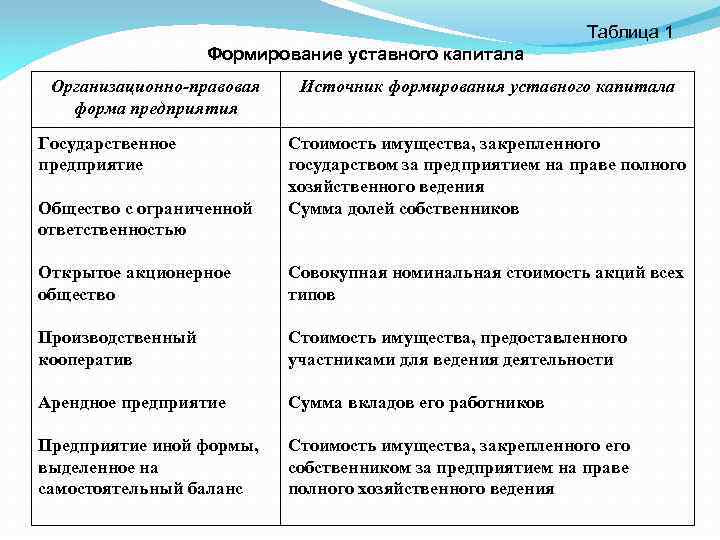 Таблица 1

Формирование уставного капитала

| Организационно-правовая форма предприятия | Источник формирования уставного капитала |
|---|---|
| Государственное предприятие | Стоимость имущества, закрепленного государством за предприятием на праве полного хозяйственного ведения |
| Общество с ограниченной ответственностью | Сумма долей собственников |
| Открытое акционерное общество | Совокупная номинальная стоимость акций всех типов |
| Производственный кооператив | Стоимость имущества, предоставленного участниками для ведения деятельности |
| Арендное предприятие | Сумма вкладов его работников |
| Предприятие иной формы, выделенное на самостоятельный баланс | Стоимость имущества, закрепленного его собственником за предприятием на праве полного хозяйственного ведения |